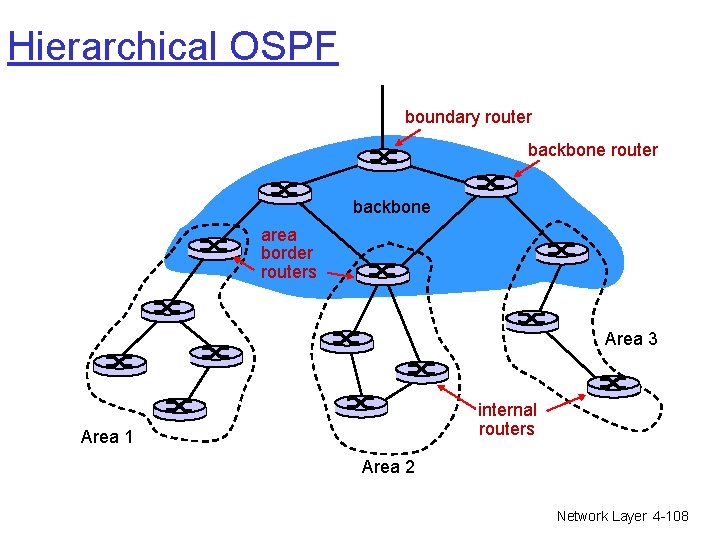 Hierarchical OSPF

boundary router

backbone router

backbone

area
border
routers

Area 3

internal
routers

Area 1

Area 2

Network Layer 4-108